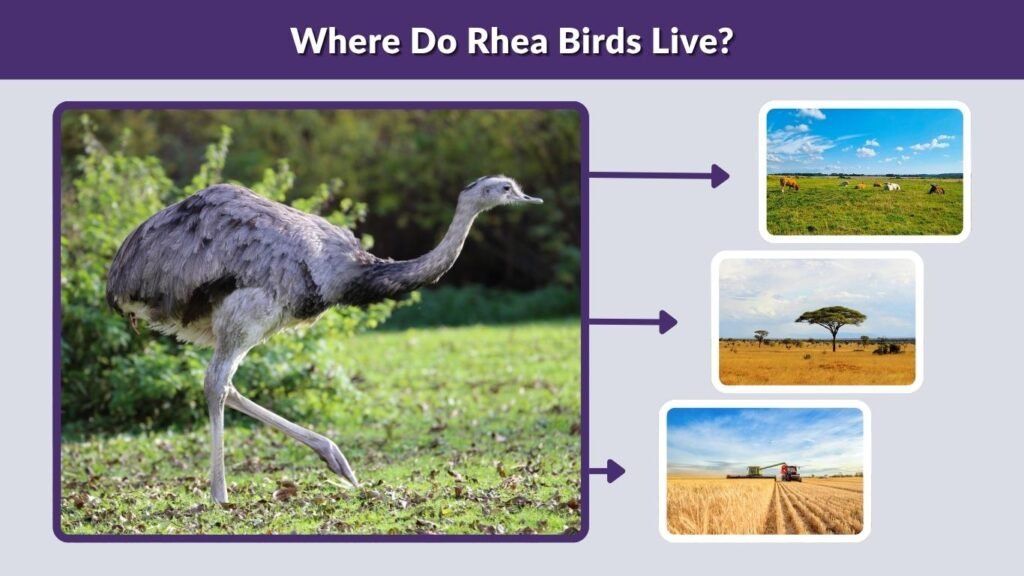 Where Do Rhea Birds Live?